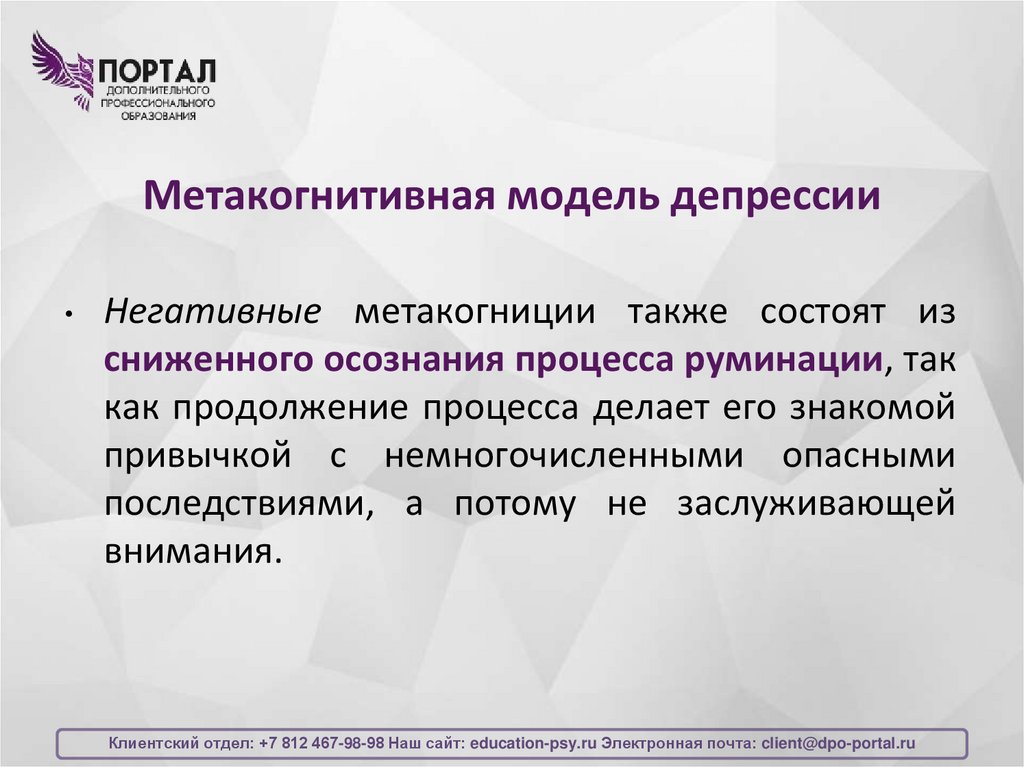 ПОРТАЛ
ДОПОЛНИТЕЛЬНОГО ПРОФЕССИОНАЛЬНОГО ОБРАЗОВАНИЯ

Метакогнитивная модель депрессии

• Негативные метакогниции также состоят из сниженного осознания процесса руминации, так как продолжение процесса делает его знакомой привычкой с немногочисленными опасными последствиями, а потому не заслуживающей внимания.

Клиентский отдел: +7 812 467-98-98 Наш сайт: education-psy.ru Электронная почта: client@dpo-portal.ru